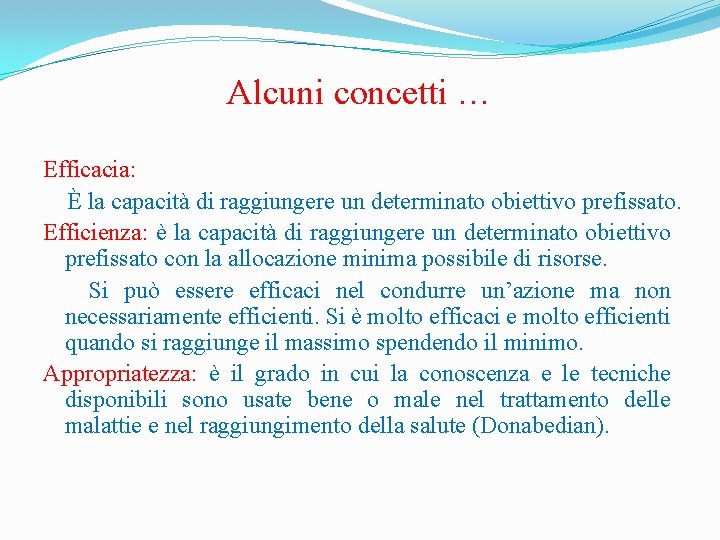 Alcuni concetti …

Efficacia:

È la capacità di raggiungere un determinato obiettivo prefissato.

Efficienza: è la capacità di raggiungere un determinato obiettivo prefissato con la allocazione minima possibile di risorse.

Si può essere efficaci nel condurre un’azione ma non necessariamente efficienti. Si è molto efficaci e molto efficienti quando si raggiunge il massimo spendendo il minimo.

Appropriatezza: è il grado in cui la conoscenza e le tecniche disponibili sono usate bene o male nel trattamento delle malattie e nel raggiungimento della salute (Donabedian).